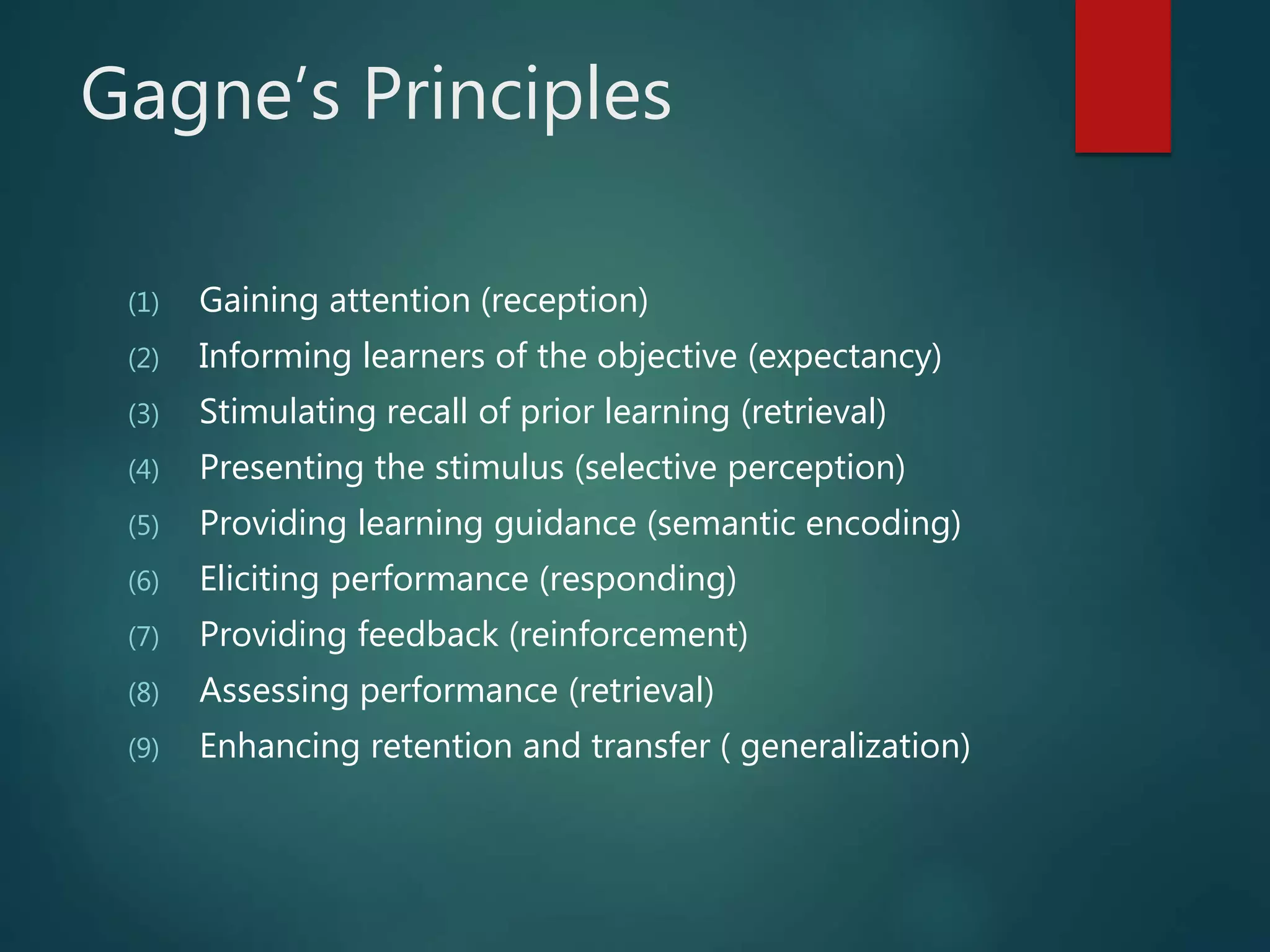 Gagne’s Principles

(1) Gaining attention (reception)
(2) Informing learners of the objective (expectancy)
(3) Stimulating recall of prior learning (retrieval)
(4) Presenting the stimulus (selective perception)
(5) Providing learning guidance (semantic encoding)
(6) Eliciting performance (responding)
(7) Providing feedback (reinforcement)
(8) Assessing performance (retrieval)
(9) Enhancing retention and transfer ( generalization)